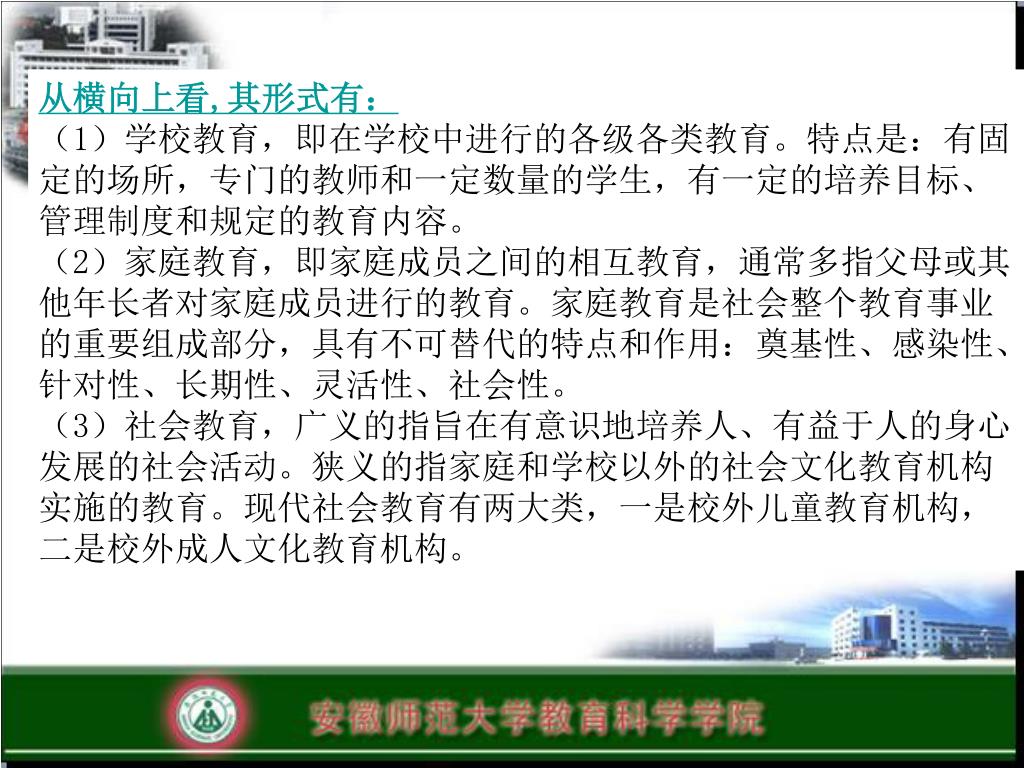 从横向上看,其形式有：

（1）学校教育，即在学校中进行的各级各类教育。特点是：有固定的场所，专门的教师和一定数量的学生，有一定的培养目标、管理制度和规定的教育内容。

（2）家庭教育，即家庭成员之间的相互教育，通常多指父母或其他年长者对家庭成员进行的教育。家庭教育是社会整个教育事业的重要组成部分，具有不可替代的特点和作用：奠基性、感染性、针对性、长期性、灵活性、社会性。

（3）社会教育，广义的指旨在有意识地培养人、有益于人的身心发展的社会活动。狭义的指家庭和学校以外的社会文化教育机构实施的教育。现代社会教育有两大类，一是校外儿童教育机构，二是校外成人文化教育机构。

安徽师范大学教育科学学院